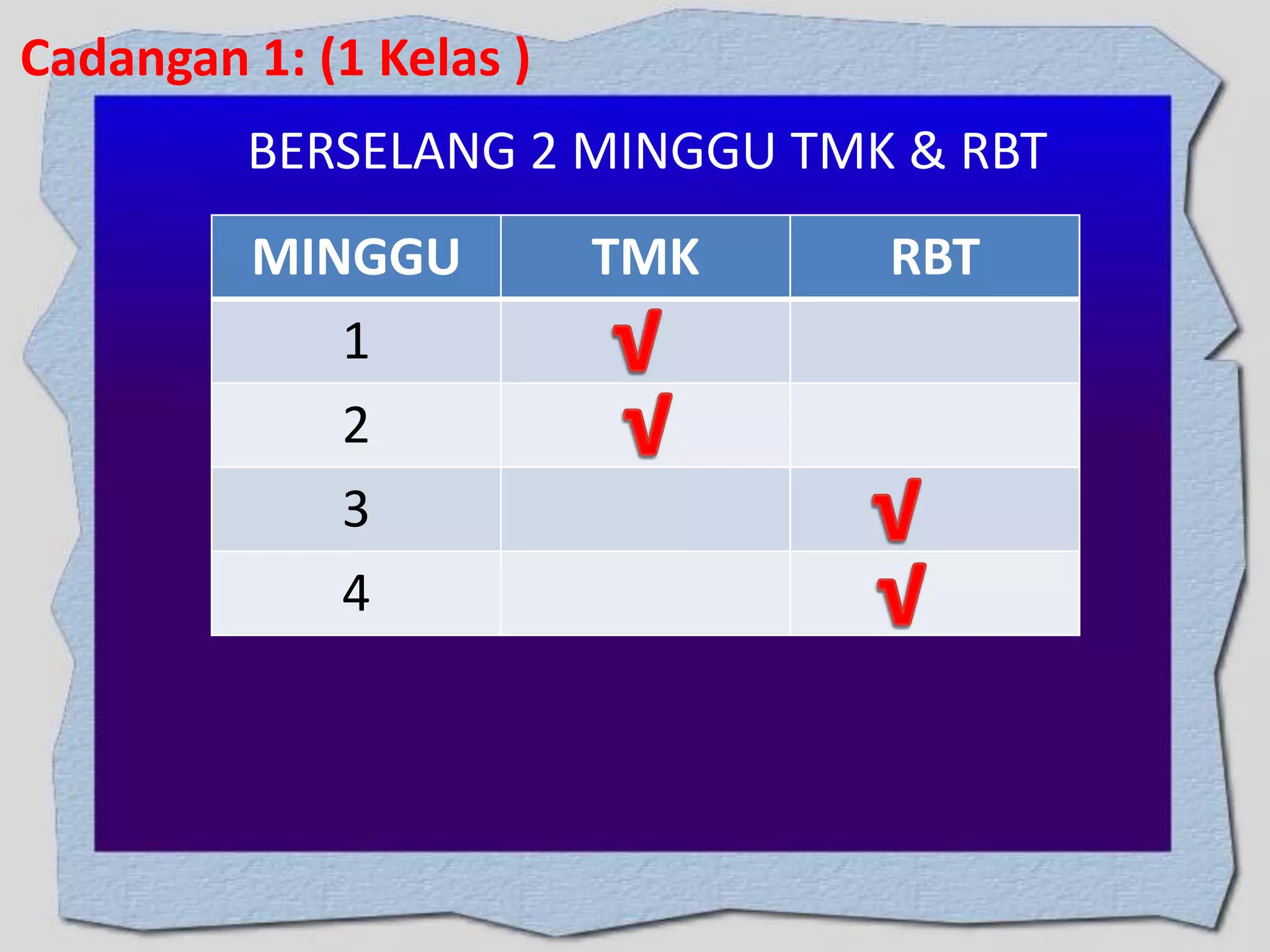 Cadangan 1: (1 Kelas )

BERSELANG 2 MINGGU TMK & RBT

| MINGGU | TMK | RBT |
|---|---|---|
| 1 | √ | |
| 2 | √ | |
| 3 | | √ |
| 4 | | √ |